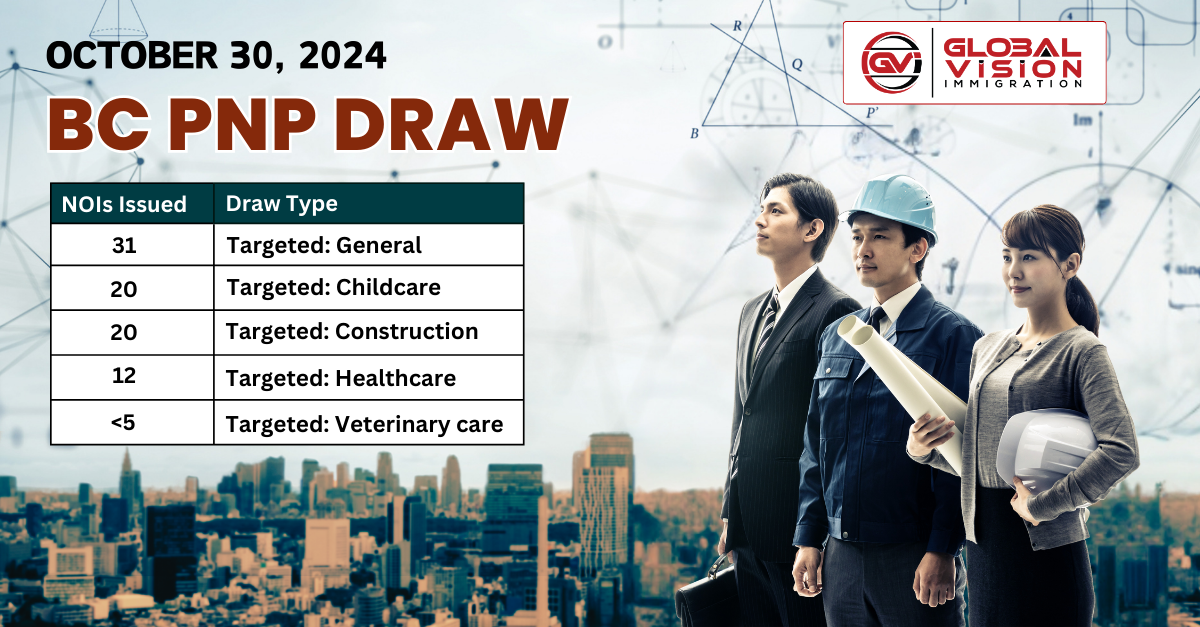 OCTOBER 30, 2024
BC PNP DRAW

GV GLOBAL VISION IMMIGRATION

| NOIs Issued | Draw Type |
|---|---|
| 31 | Targeted: General |
| 20 | Targeted: Childcare |
| 20 | Targeted: Construction |
| 12 | Targeted: Healthcare |
| <5 | Targeted: Veterinary care |